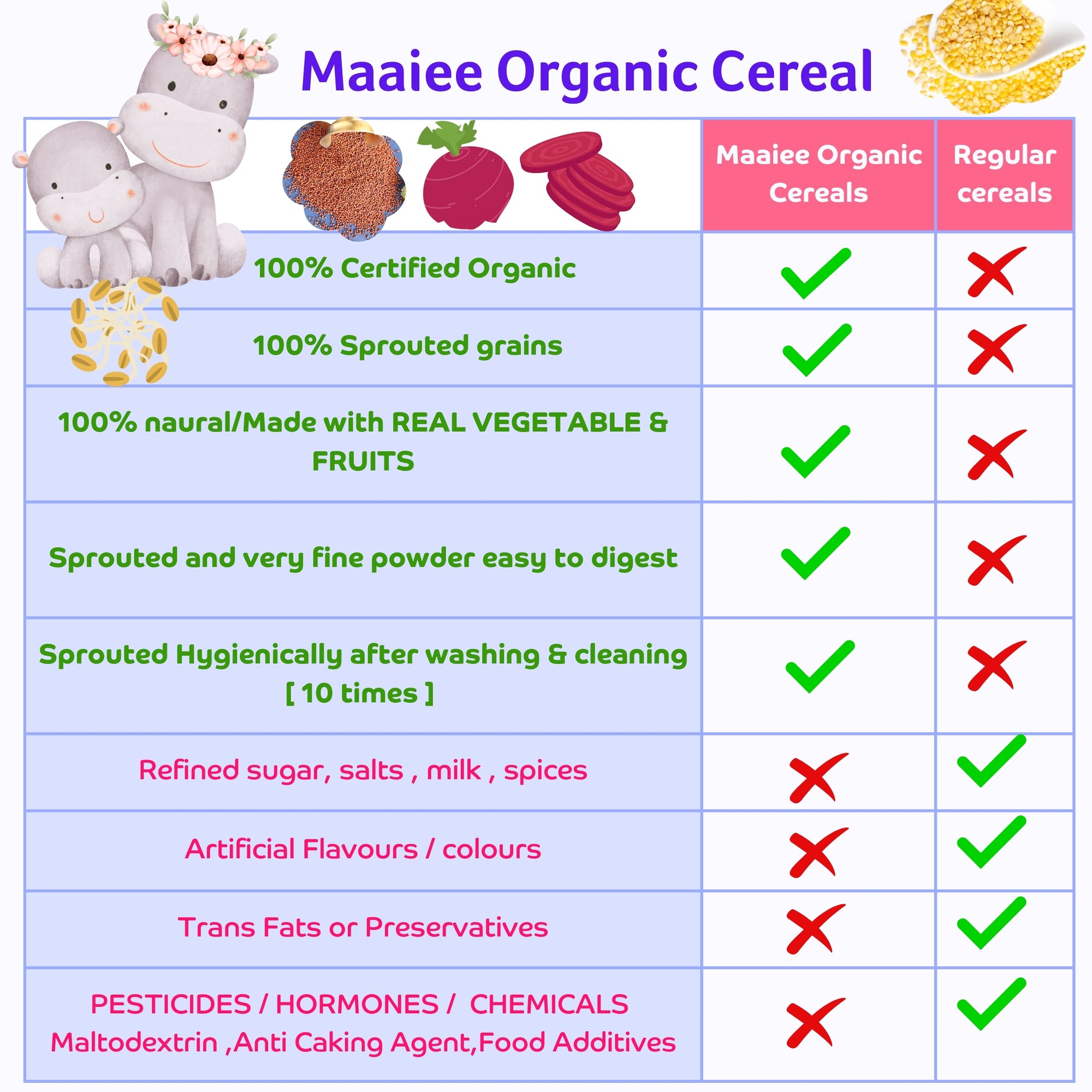 Maaiee Organic Cereal

| | Maaiee Organic Cereals | Regular cereals |
|---|---|---|
| 100% Certified Organic | ✓ | ✗ |
| 100% Sprouted grains | ✓ | ✗ |
| 100% naural/Made with REAL VEGETABLE & FRUITS | ✓ | ✗ |
| Sprouted and very fine powder easy to digest | ✓ | ✗ |
| Sprouted Hygienically after washing & cleaning [ 10 times ] | ✓ | ✗ |
| Refined sugar, salts , milk , spices | ✗ | ✓ |
| Artificial Flavours / colours | ✗ | ✓ |
| Trans Fats or Preservatives | ✗ | ✓ |
| PESTICIDES / HORMONES / CHEMICALS Maltodextrin ,Anti Caking Agent,Food Additives | ✗ | ✓ |